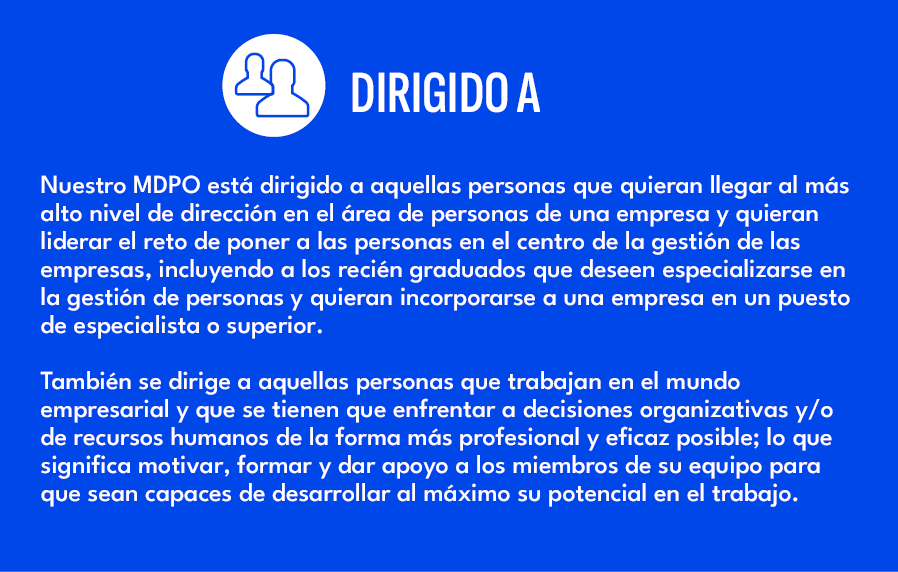 DIRIGIDO A

Nuestro MDPO está dirigido a aquellas personas que quieran llegar al más alto nivel de dirección en el área de personas de una empresa y quieran liderar el reto de poner a las personas en el centro de la gestión de las empresas, incluyendo a los recién graduados que deseen especializarse en la gestión de personas y quieran incorporarse a una empresa en un puesto de especialista o superior.

También se dirige a aquellas personas que trabajan en el mundo empresarial y que se tienen que enfrentar a decisiones organizativas y/o de recursos humanos de la forma más profesional y eficaz posible; lo que significa motivar, formar y dar apoyo a los miembros de su equipo para que sean capaces de desarrollar al máximo su potencial en el trabajo.